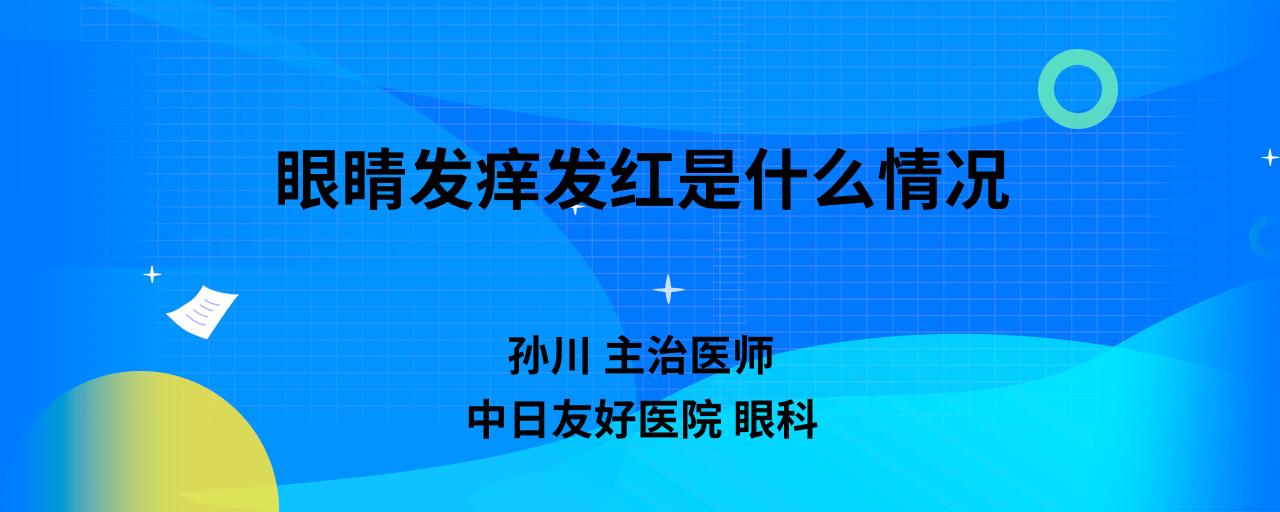 眼睛发痒发红是什么情况

孙川 主治医师
中日友好医院 眼科